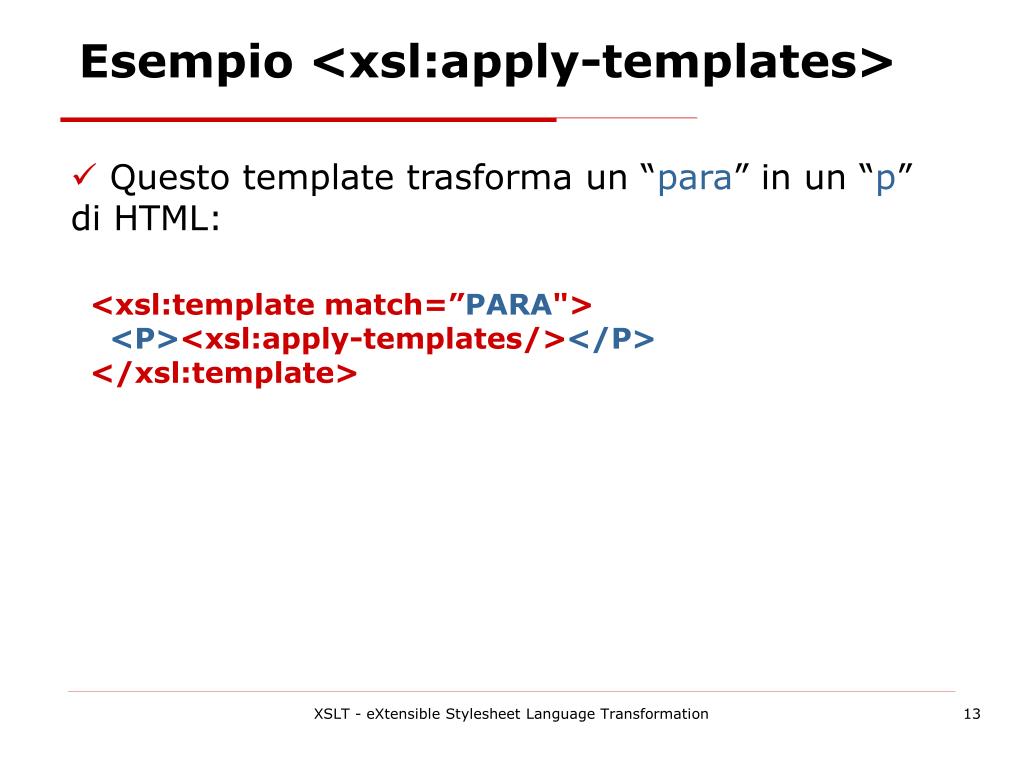 Esempio <xsl:apply-templates>

✓ Questo template trasforma un “para” in un “p” di HTML:

<xsl:template match=”PARA">
<P><xsl:apply-templates/></P>
</xsl:template>

XSLT - eXtensible Stylesheet Language Transformation

13